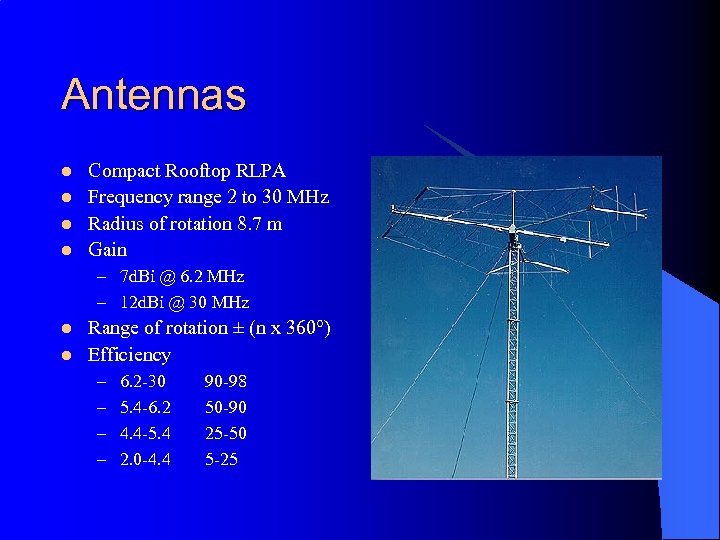 Antennas

- Compact Rooftop RLPA
- Frequency range 2 to 30 MHz
- Radius of rotation 8.7 m
- Gain
  – 7dBi @ 6.2 MHz
  – 12dBi @ 30 MHz
- Range of rotation ± (n x 360°)
- Efficiency
  – 6.2-30 90-98
  – 5.4-6.2 50-90
  – 4.4-5.4 25-50
  – 2.0-4.4 5-25